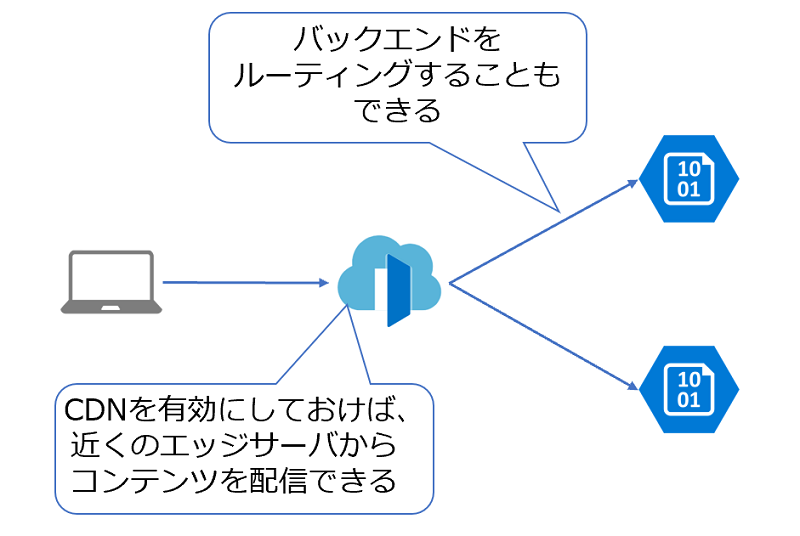 バックエンドを
ルーティングすることも
できる

10
01

10
01

CDNを有効にしておけば、
近くのエッジサーバから
コンテンツを配信できる